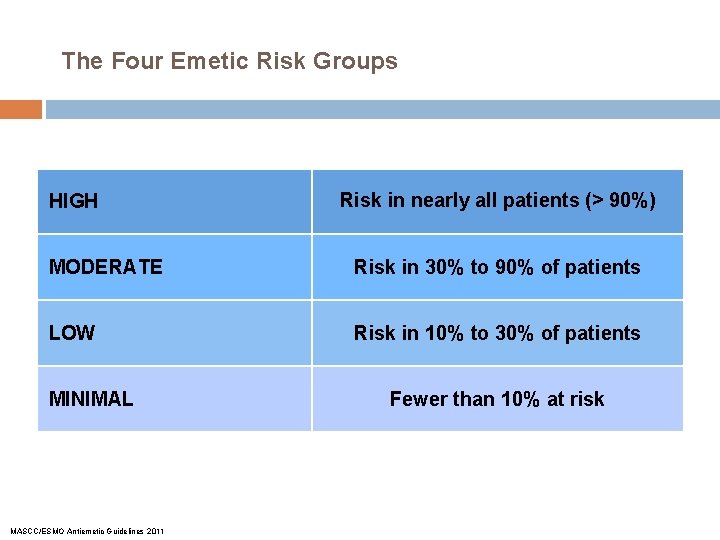 The Four Emetic Risk Groups

| HIGH | Risk in nearly all patients (> 90%) |
|---|---|
| MODERATE | Risk in 30% to 90% of patients |
| LOW | Risk in 10% to 30% of patients |
| MINIMAL | Fewer than 10% at risk |

MASCC/ESMO Antiemetic Guidelines 2011